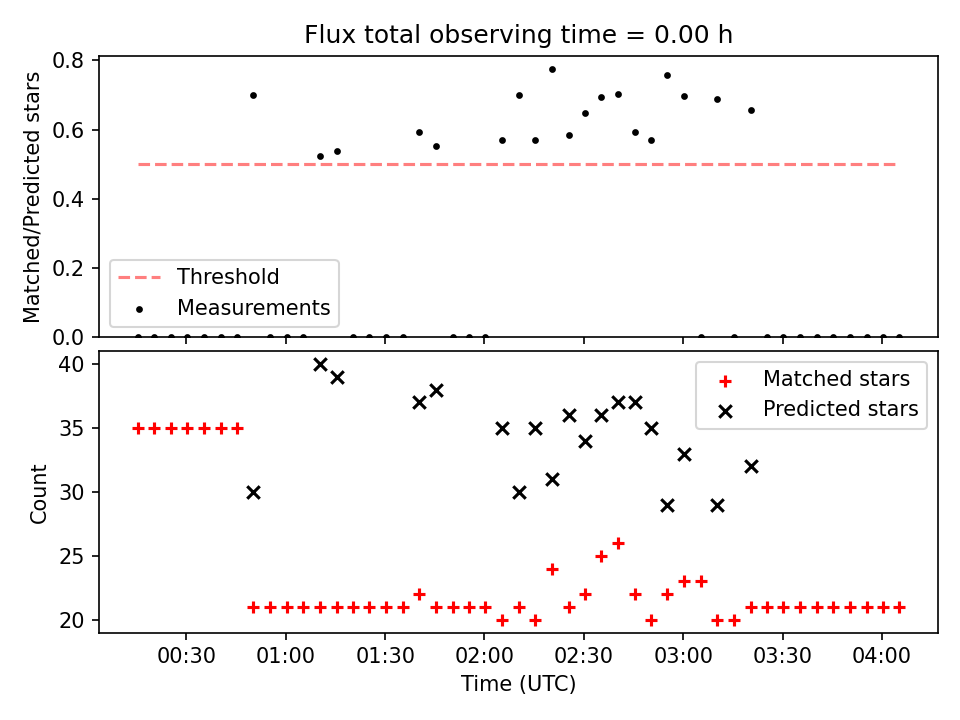 Flux total observing time = 0.00 h

Matched/Predicted stars

0.8
0.6
0.4
0.2
0.0

Threshold
Measurements

Count

40
35
30
25
20

Matched stars
Predicted stars

00:30
01:00
01:30
02:00
02:30
03:00
03:30
04:00

Time (UTC)